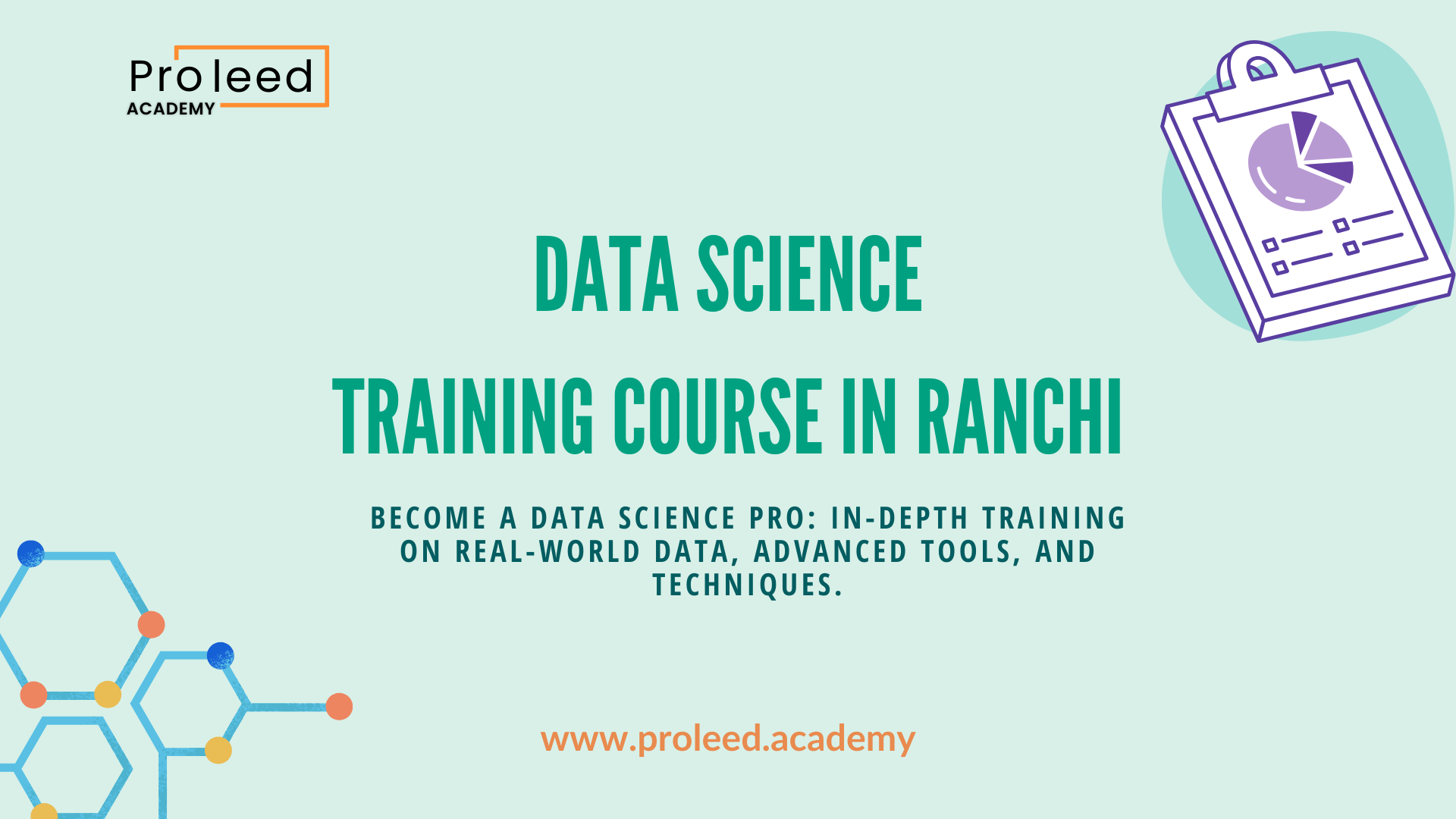 Proleed
ACADEMY

DATA SCIENCE

TRAINING COURSE IN RANCHI

BECOME A DATA SCIENCE PRO: IN-DEPTH TRAINING ON REAL-WORLD DATA, ADVANCED TOOLS, AND TECHNIQUES.

www.proleed.academy